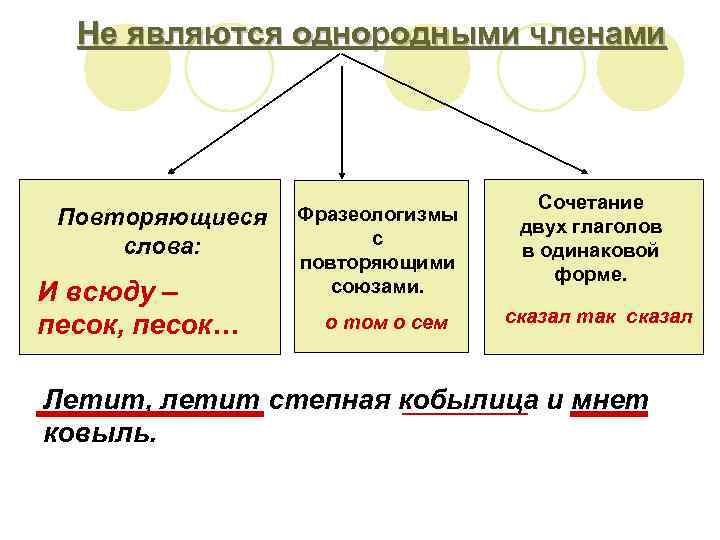 Не являются однородными членами

Повторяющиеся слова:

И всюду – песок, песок…

Фразеологизмы с повторяющими союзами.

о том о сем

Сочетание двух глаголов в одинаковой форме.

сказал так сказал

Летит, летит степная кобылица и мнет ковыль.